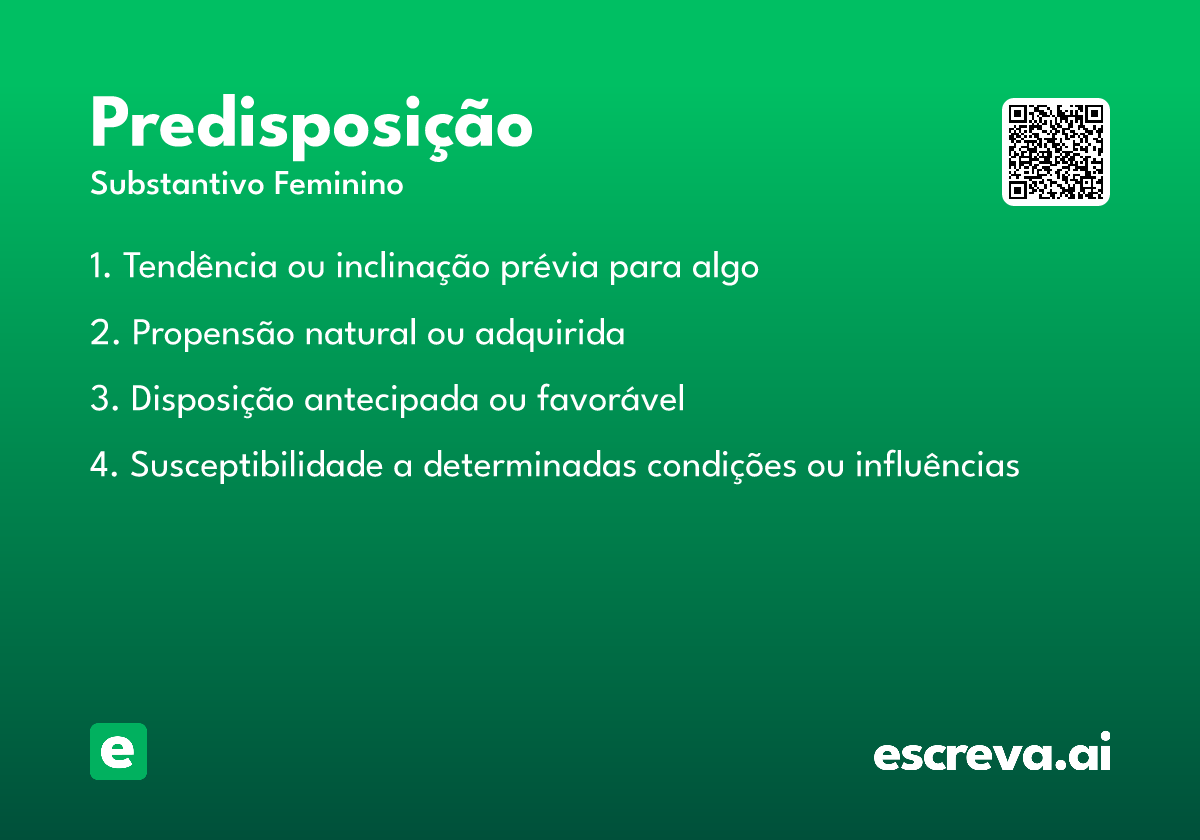 Predisposição
Substantivo Feminino

1. Tendência ou inclinação prévia para algo

2. Propensão natural ou adquirida

3. Disposição antecipada ou favorável

4. Susceptibilidade a determinadas condições ou influências

e

escreva.ai